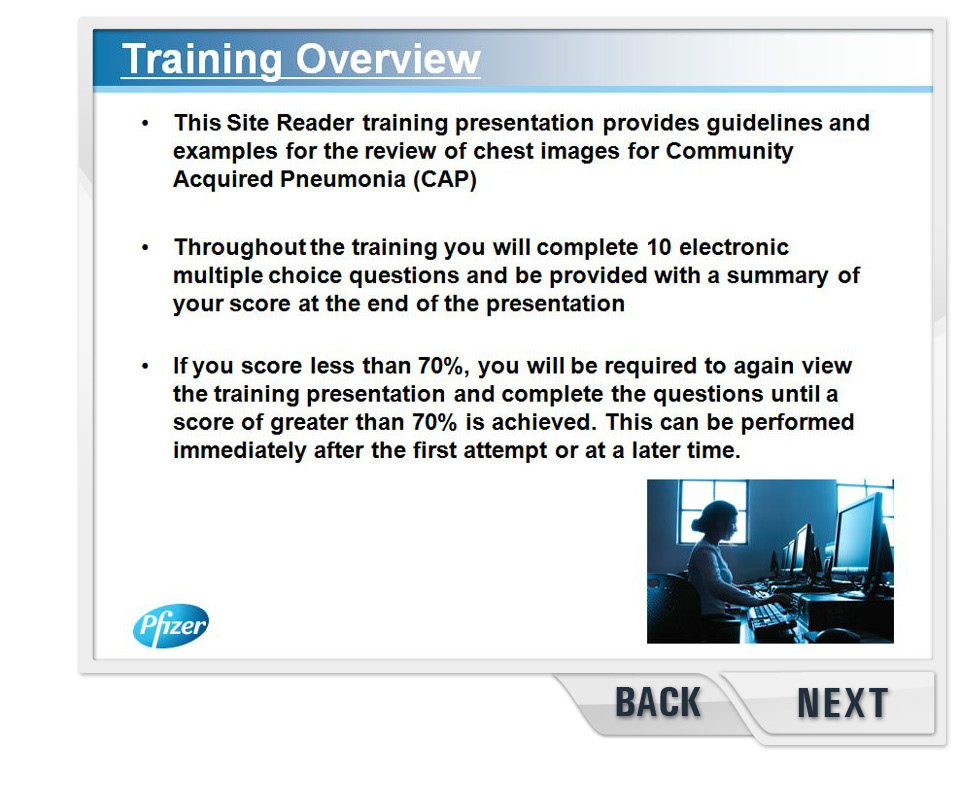 Training Overview

• This Site Reader training presentation provides guidelines and examples for the review of chest images for Community Acquired Pneumonia (CAP)

• Throughout the training you will complete 10 electronic multiple choice questions and be provided with a summary of your score at the end of the presentation

• If you score less than 70%, you will be required to again view the training presentation and complete the questions until a score of greater than 70% is achieved. This can be performed immediately after the first attempt or at a later time.

Pfizer

BACK

NEXT